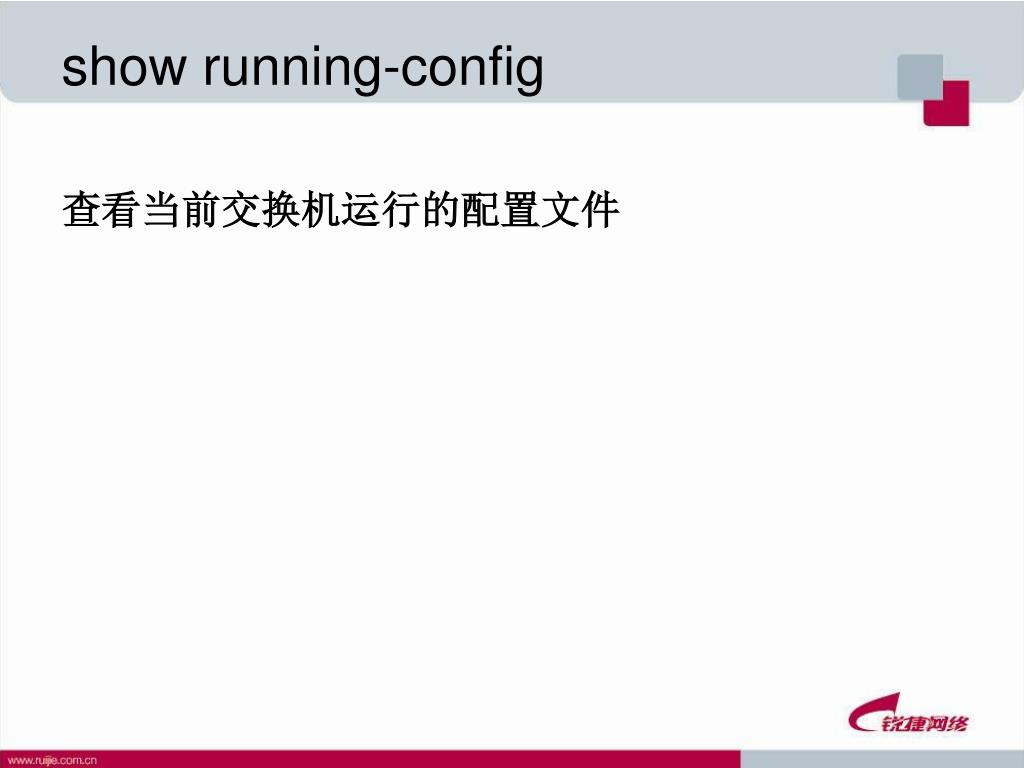 show running-config

查看当前交换机运行的配置文件

锐捷网络

www.ruijie.com.cn